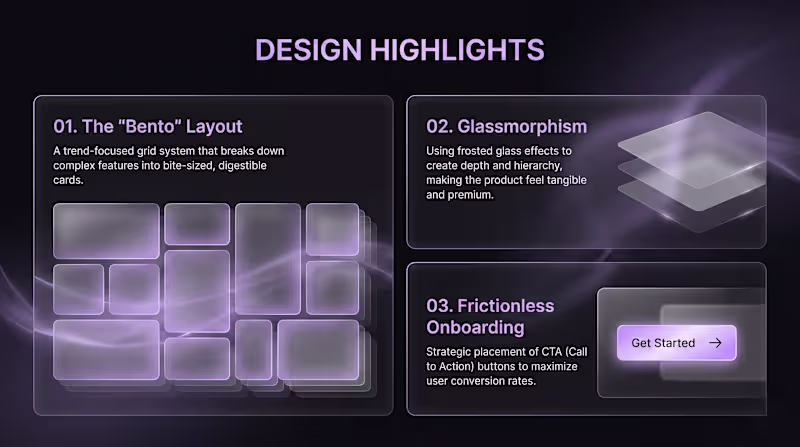 DESIGN HIGHLIGHTS

01. The "Bento" Layout

A trend-focused grid system that breaks down complex features into bite-sized, digestible cards.

02. Glassmorphism

Using frosted glass effects to create depth and hierarchy, making the product feel tangible and premium.

03. Frictionless Onboarding

Strategic placement of CTA (Call to Action) buttons to maximize user conversion rates.

Get Started →